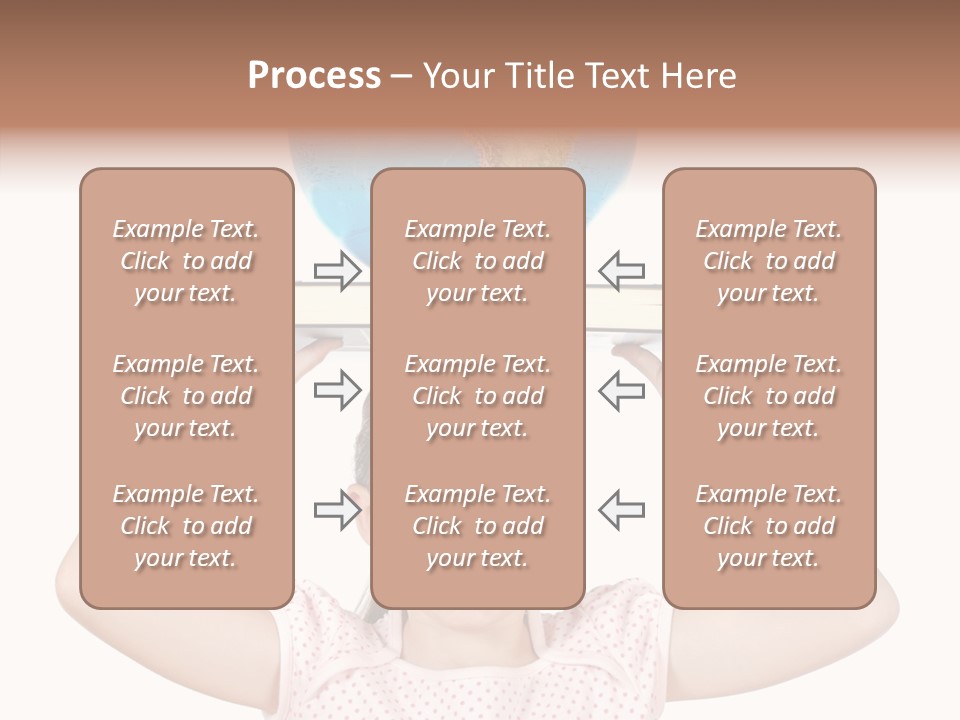 Process – Your Title Text Here

Example Text. Click to add your text.

Example Text. Click to add your text.

Example Text. Click to add your text.

Example Text. Click to add your text.

Example Text. Click to add your text.

Example Text. Click to add your text.

Example Text. Click to add your text.

Example Text. Click to add your text.

Example Text. Click to add your text.